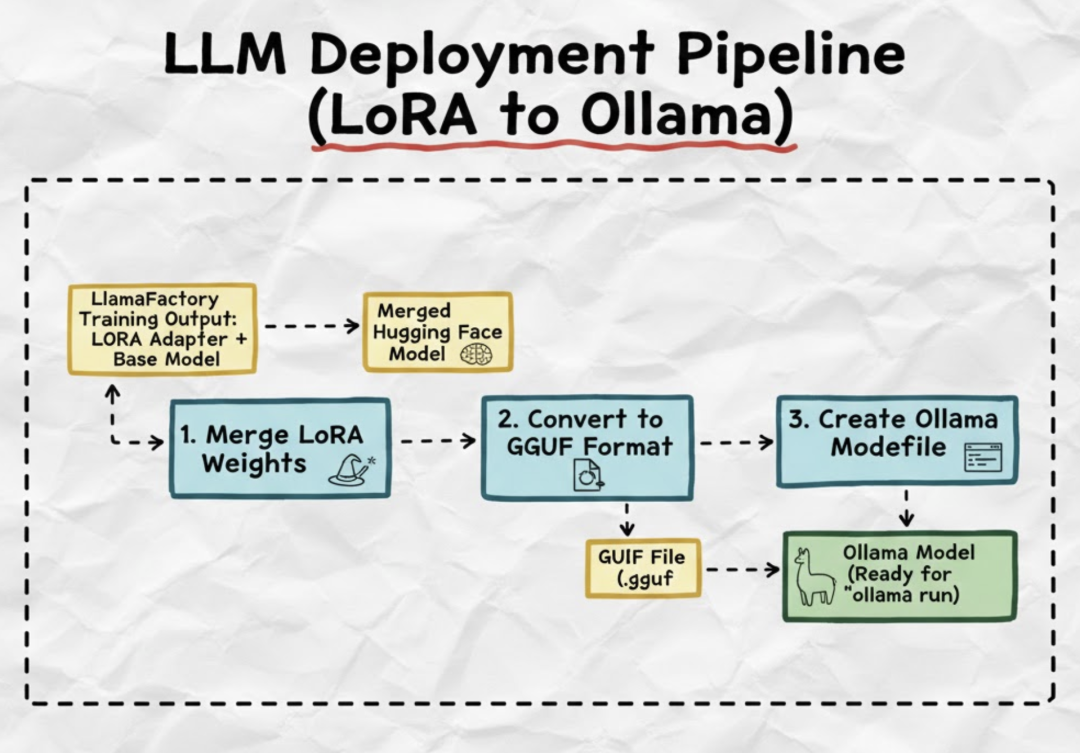 LLM Deployment Pipeline (LoRA to Ollama)

LlamaFactory Training Output: LORA Adapter + Base Model

Merged Hugging Face Model

1. Merge LoRA Weights

2. Convert to GGUF Format

3. Create Ollama Modefile

GUIF File (.gguf

Ollama Model (Ready for "ollama run)